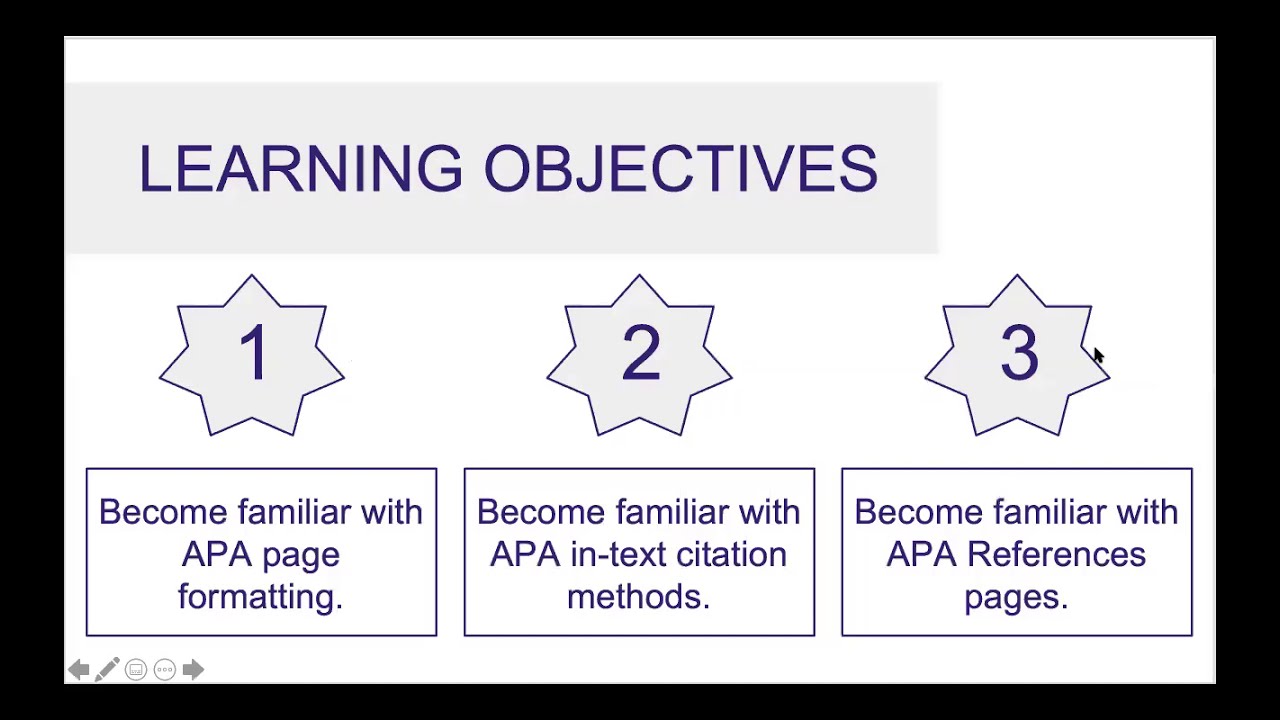 LEARNING OBJECTIVES

1

Become familiar with APA page formatting.

2

Become familiar with APA in-text citation methods.

3

Become familiar with APA References pages.